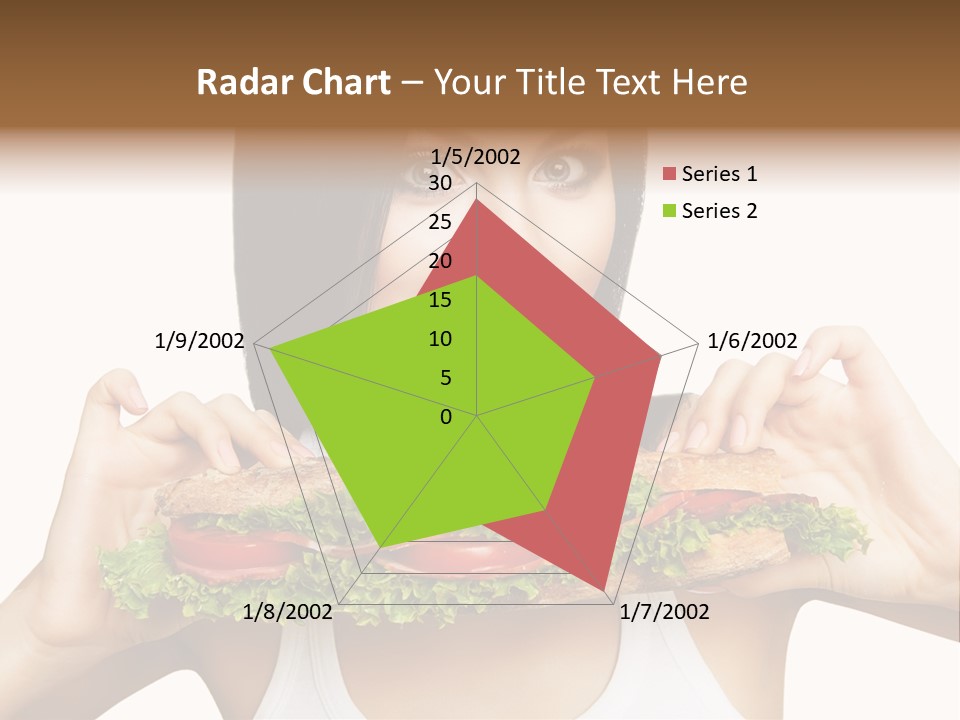 Radar Chart – Your Title Text Here

1/5/2002
30
25
20
15
10
5
0
1/6/2002
1/7/2002
1/8/2002
1/9/2002

Series 1
Series 2